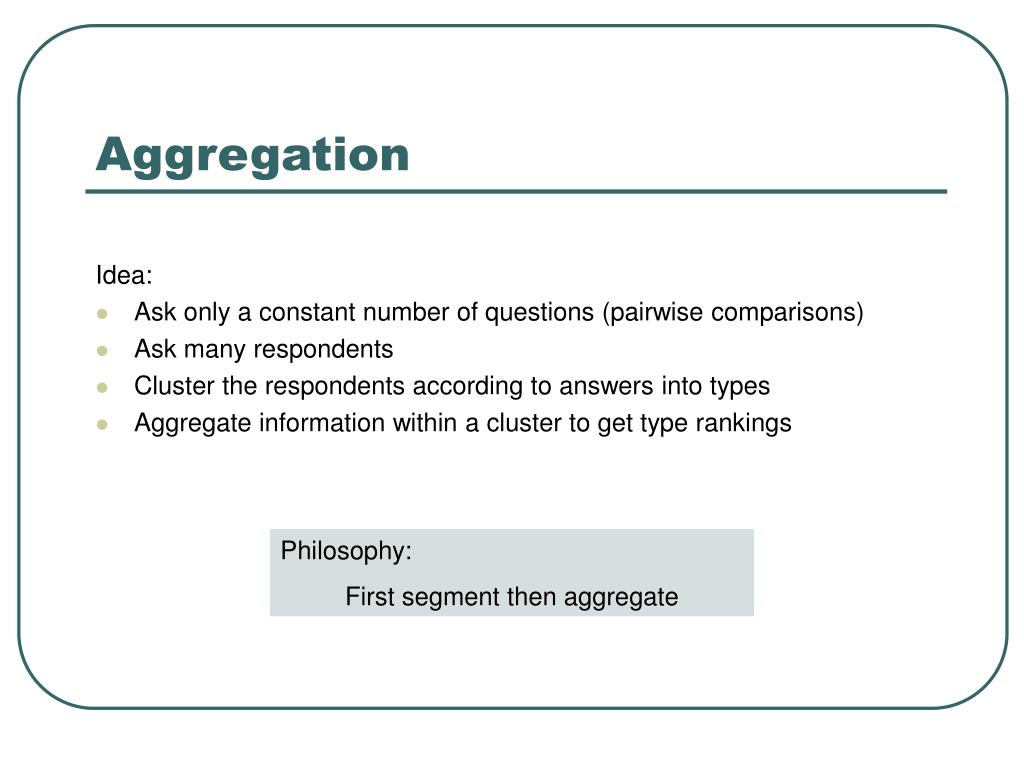 Aggregation

Idea:
- Ask only a constant number of questions (pairwise comparisons)
- Ask many respondents
- Cluster the respondents according to answers into types
- Aggregate information within a cluster to get type rankings

Philosophy:

First segment then aggregate